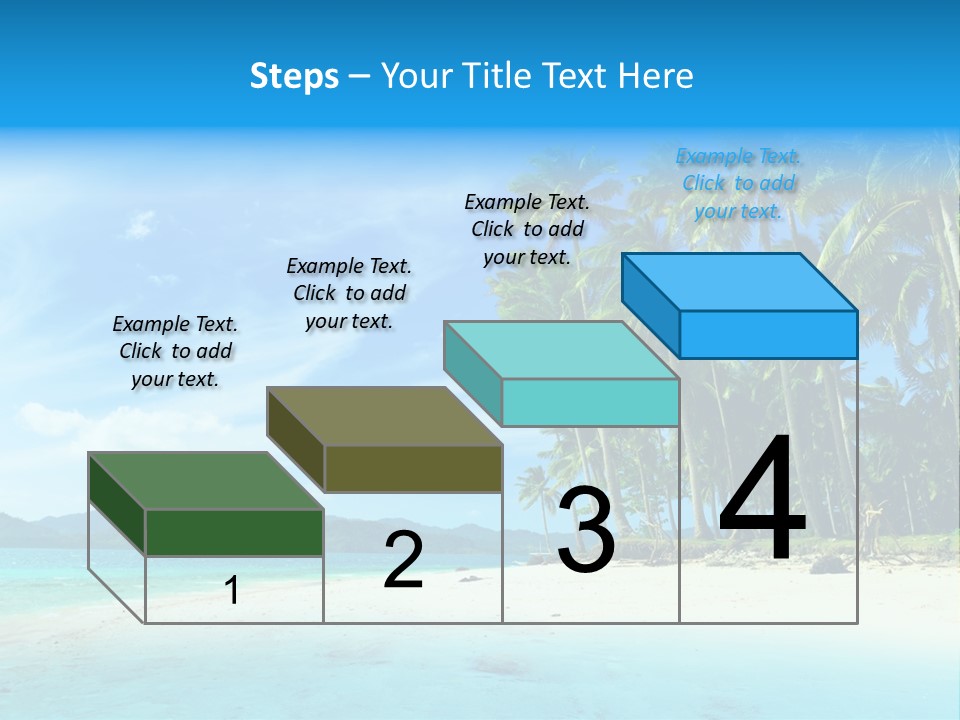 Steps – Your Title Text Here

Example Text. Click to add your text.

Example Text. Click to add your text.

Example Text. Click to add your text.

Example Text. Click to add your text.

1

2

3

4